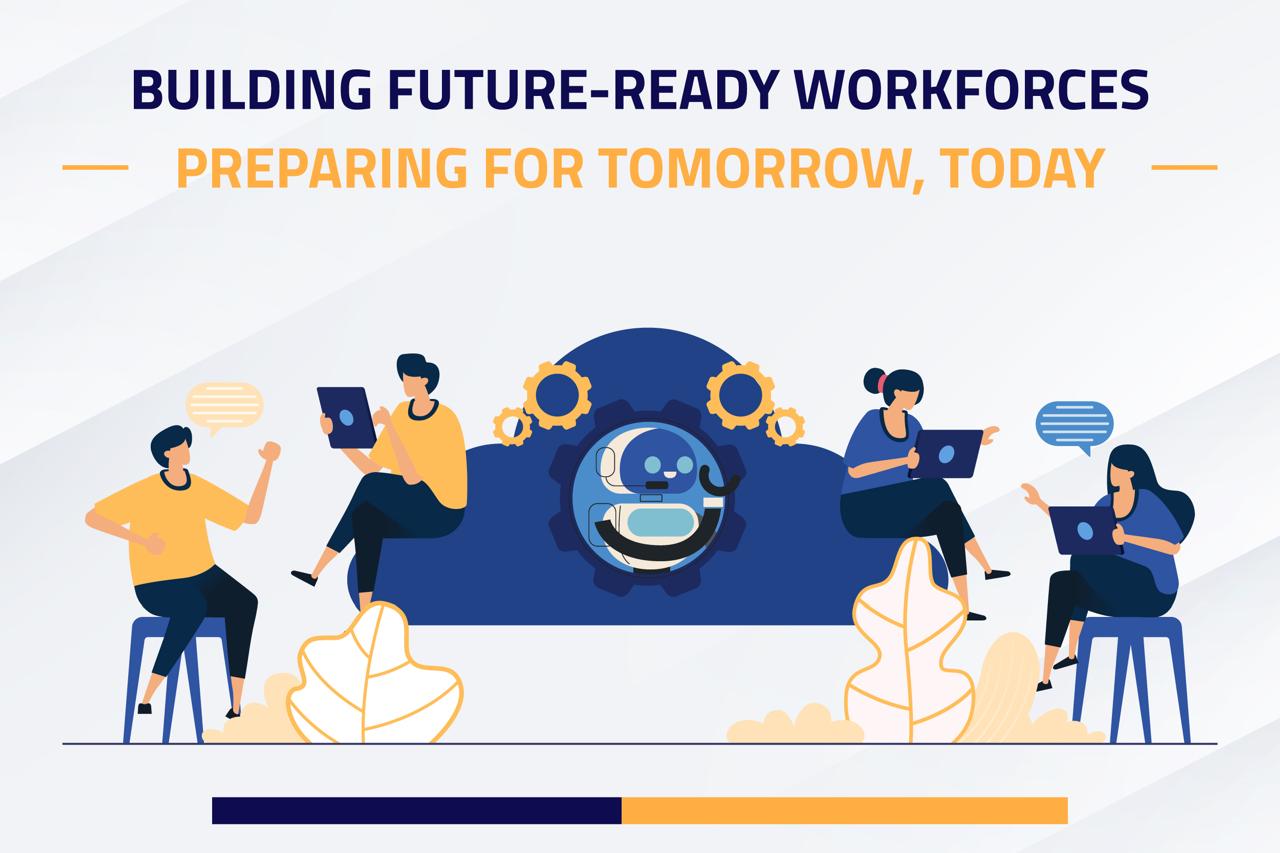 BUILDING FUTURE-READY WORKFORCES

PREPARING FOR TOMORROW, TODAY